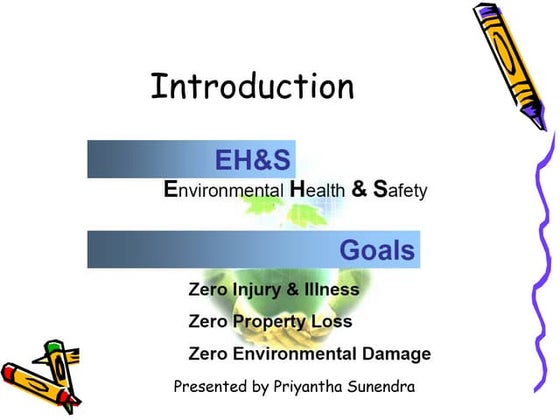 Introduction

EH&S

Environmental Health & Safety

Goals

Zero Injury & Illness

Zero Property Loss

Zero Environmental Damage

Presented by Priyantha Sunendra